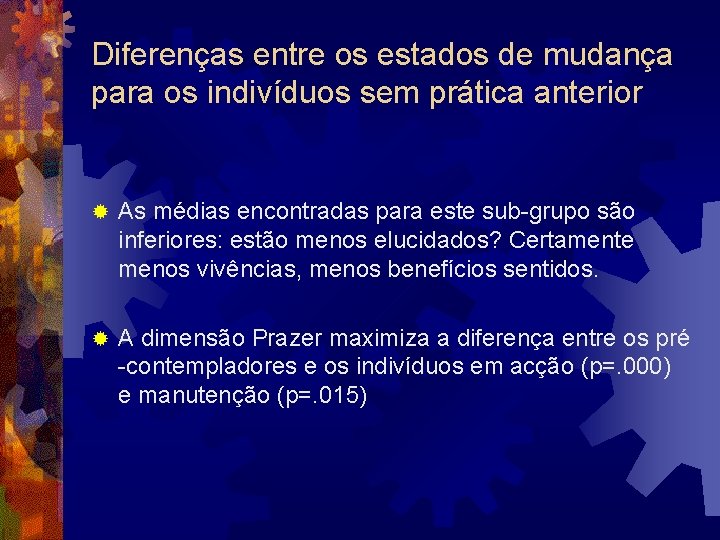 Diferenças entre os estados de mudança para os indivíduos sem prática anterior

As médias encontradas para este sub-grupo são inferiores: estão menos elucidados? Certamente menos vivências, menos benefícios sentidos.

A dimensão Prazer maximiza a diferença entre os pré -contempladores e os indivíduos em acção (p=.000) e manutenção (p=.015)